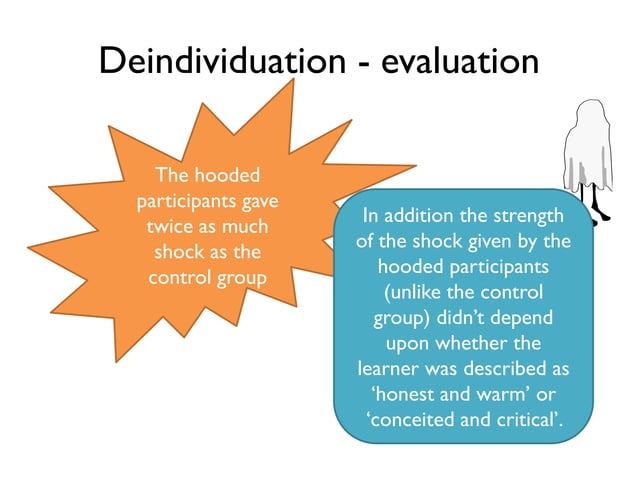 Deindividuation - evaluation

The hooded participants gave twice as much shock as the control group

In addition the strength of the shock given by the hooded participants (unlike the control group) didn’t depend upon whether the learner was described as ‘honest and warm’ or ‘conceited and critical’.